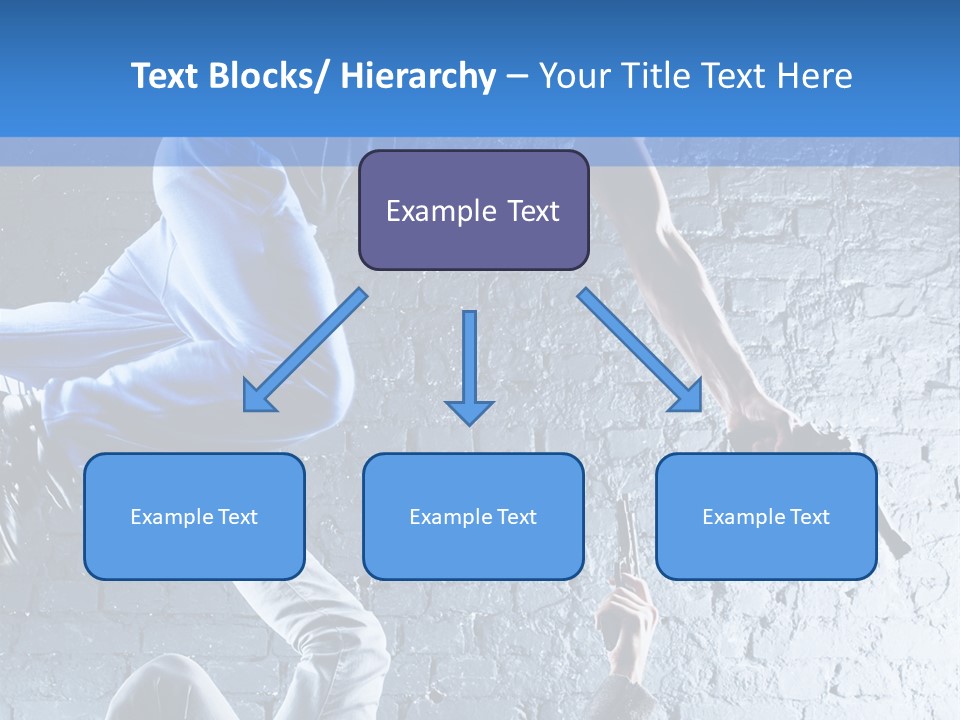 Text Blocks/ Hierarchy – Your Title Text Here

Example Text

Example Text

Example Text

Example Text